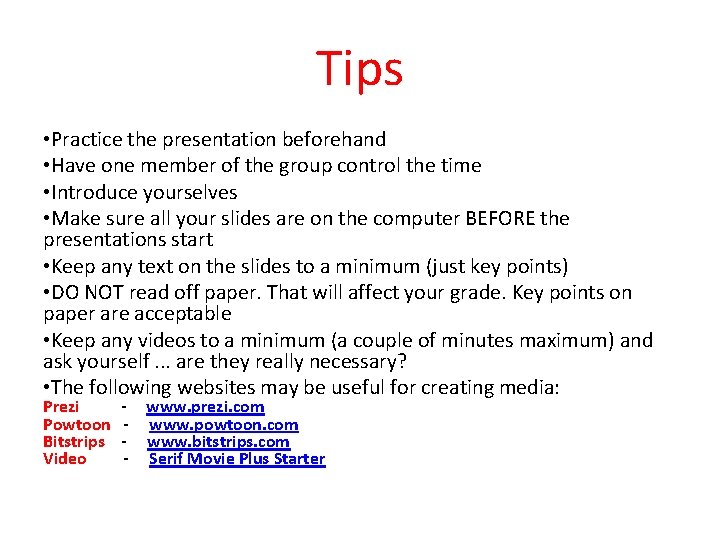 Tips

•Practice the presentation beforehand

•Have one member of the group control the time

•Introduce yourselves

•Make sure all your slides are on the computer BEFORE the presentations start

•Keep any text on the slides to a minimum (just key points)

•DO NOT read off paper. That will affect your grade. Key points on paper are acceptable

•Keep any videos to a minimum (a couple of minutes maximum) and ask yourself ... are they really necessary?

•The following websites may be useful for creating media:
Prezi - www.prezi.com
Powtoon - www.powtoon.com
Bitstrips - www.bitstrips.com
Video - Serif Movie Plus Starter